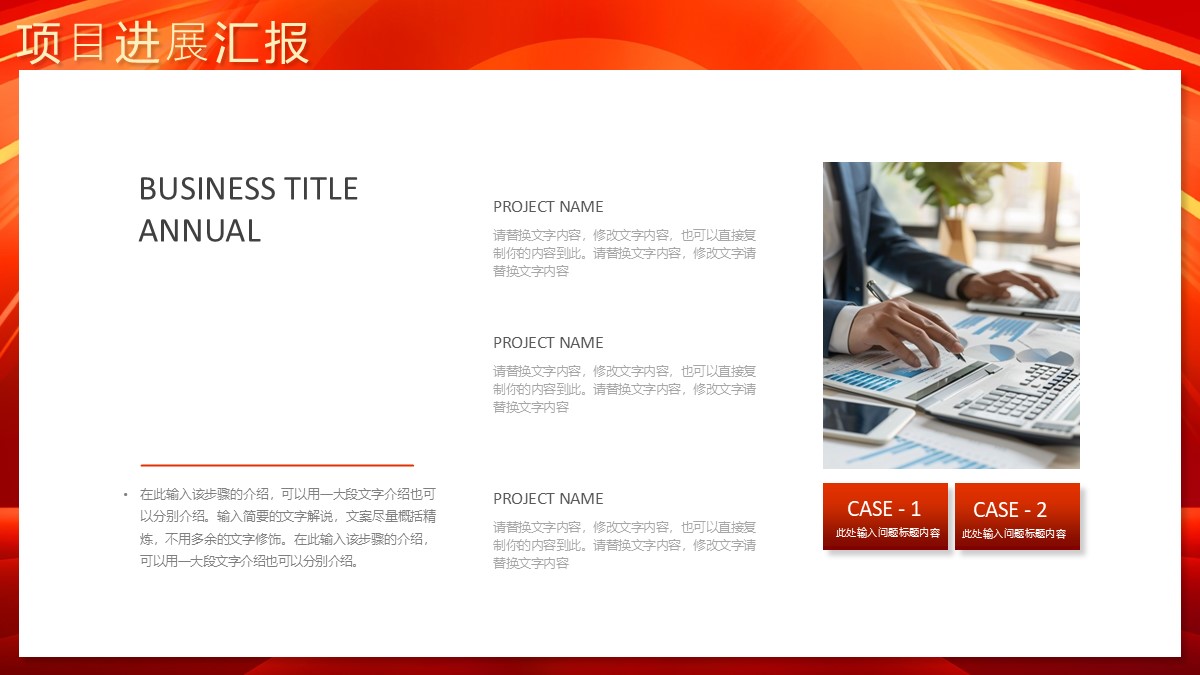 项目进展汇报

BUSINESS TITLE ANNUAL

• 在此输入该步骤的介绍，可以用一大段文字介绍也可以分别介绍。输入简要的文字解说，文案尽量概括精炼，不用多余的文字修饰。在此输入该步骤的介绍，可以用一大段文字介绍也可以分别介绍。

PROJECT NAME

请替换文字内容，修改文字内容，也可以直接复制你的内容到此。请替换文字内容，修改文字请替换文字内容

PROJECT NAME

请替换文字内容，修改文字内容，也可以直接复制你的内容到此。请替换文字内容，修改文字请替换文字内容

PROJECT NAME

请替换文字内容，修改文字内容，也可以直接复制你的内容到此。请替换文字内容，修改文字请替换文字内容

CASE - 1
此处输入问题标题内容

CASE - 2
此处输入问题标题内容